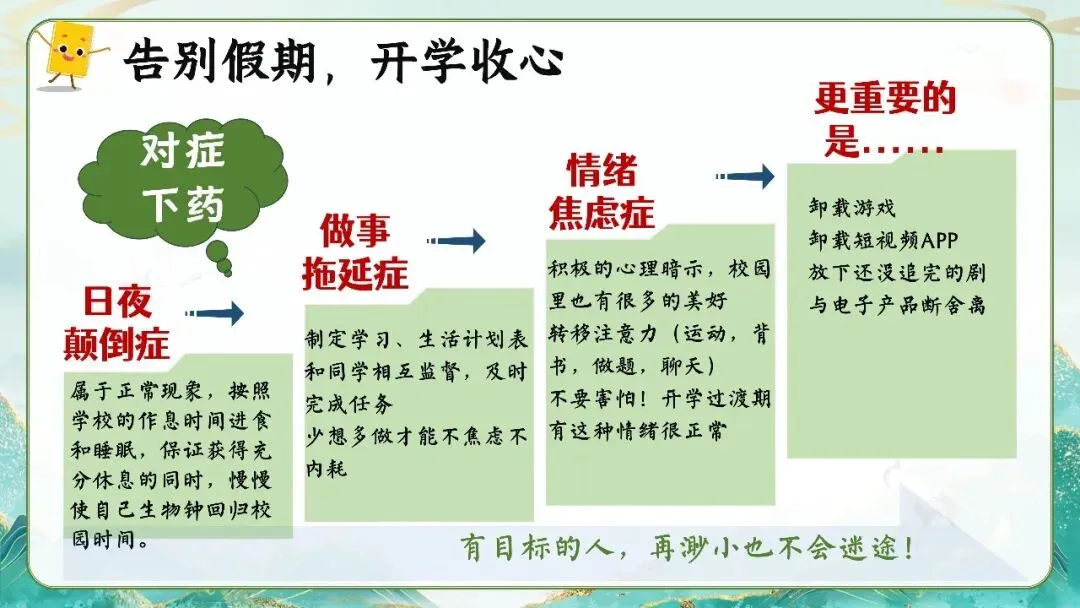 告别假期，开学收心

对症下药

日夜颠倒症

属于正常现象，按照学校的作息时间进食和睡眠，保证获得充分休息的同时，慢慢使自己生物钟回归校园时间。

做事拖延症

制定学习、生活计划表
和同学相互监督，及时完成任务
少想多做才能不焦虑不内耗

情绪焦虑症

积极的心理暗示，校园里也有很多的美好
转移注意力（运动，背书，做题，聊天）
不要害怕！开学过渡期有这种情绪很正常

更重要的是……

卸载游戏
卸载短视频APP
放下还没追完的剧
与电子产品断舍离

有目标的人，再渺小也不会迷途！